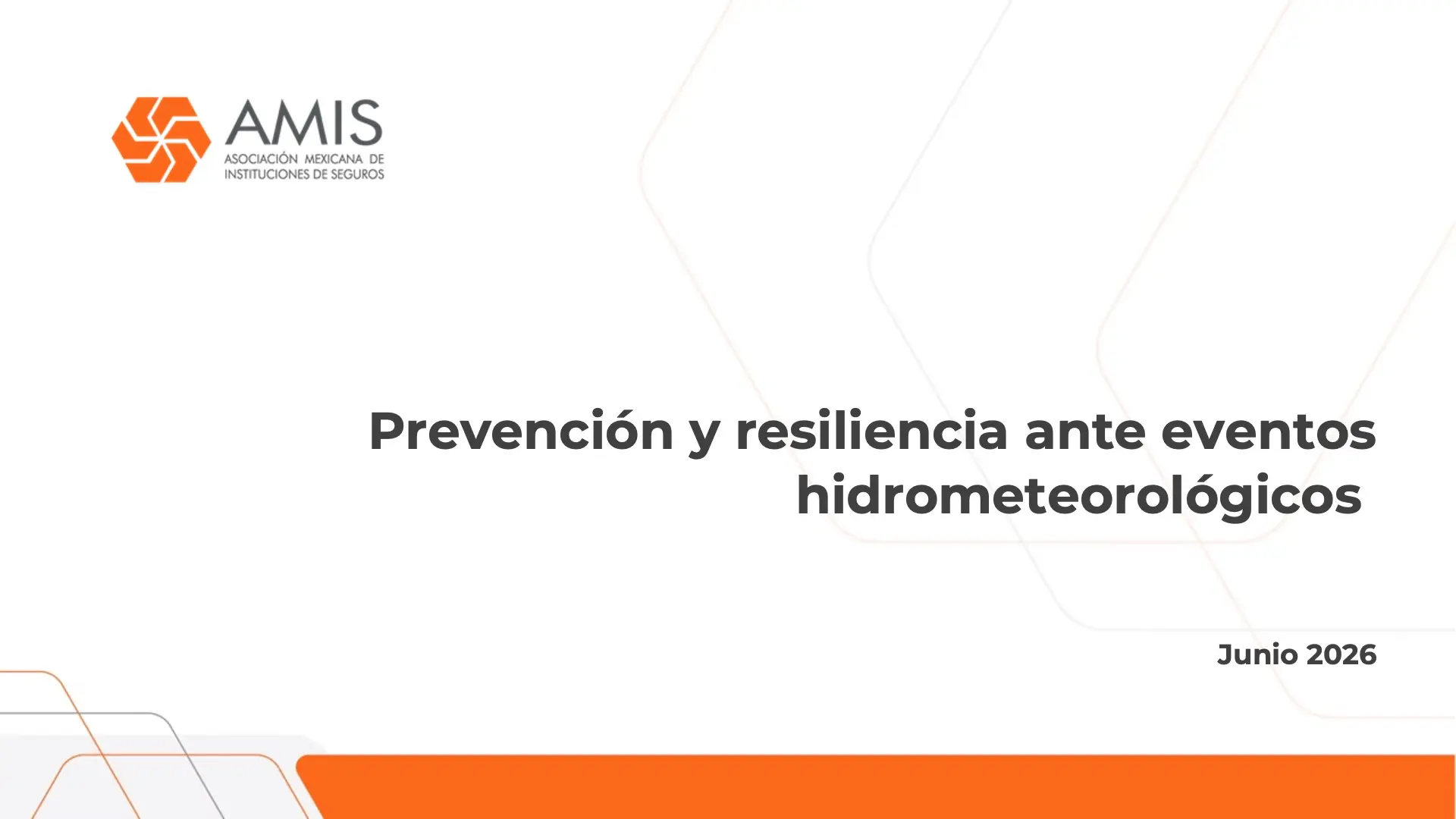 AMIS
ASOCIACIÓN MEXICANA DE INSTITUCIONES DE SEGUROS

Prevención y resiliencia ante eventos hidrometeorológicos

Junio 2026